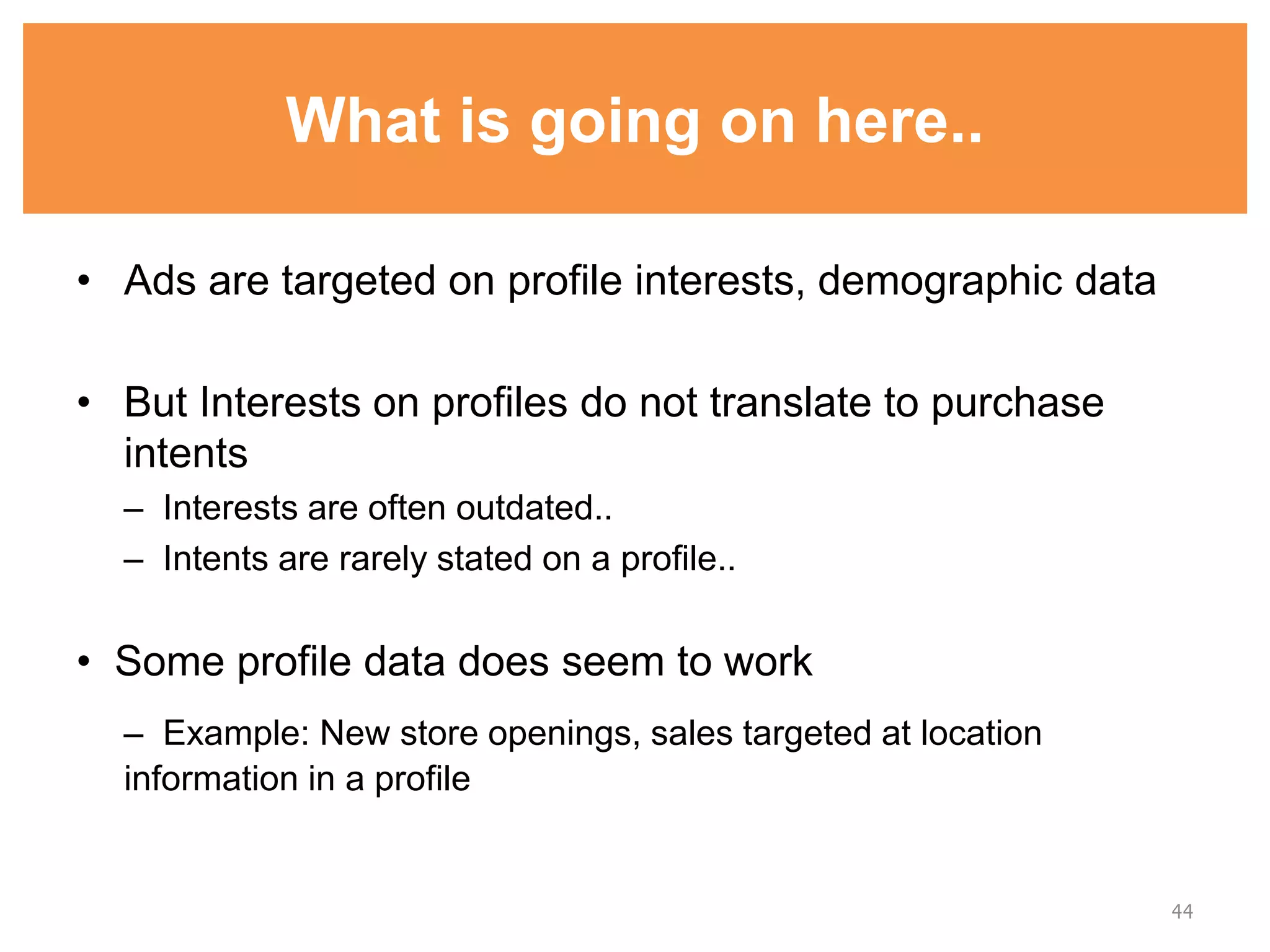 What is going on here..

• Ads are targeted on profile interests, demographic data

• But Interests on profiles do not translate to purchase intents

– Interests are often outdated..

– Intents are rarely stated on a profile..

• Some profile data does seem to work

– Example: New store openings, sales targeted at location information in a profile

44